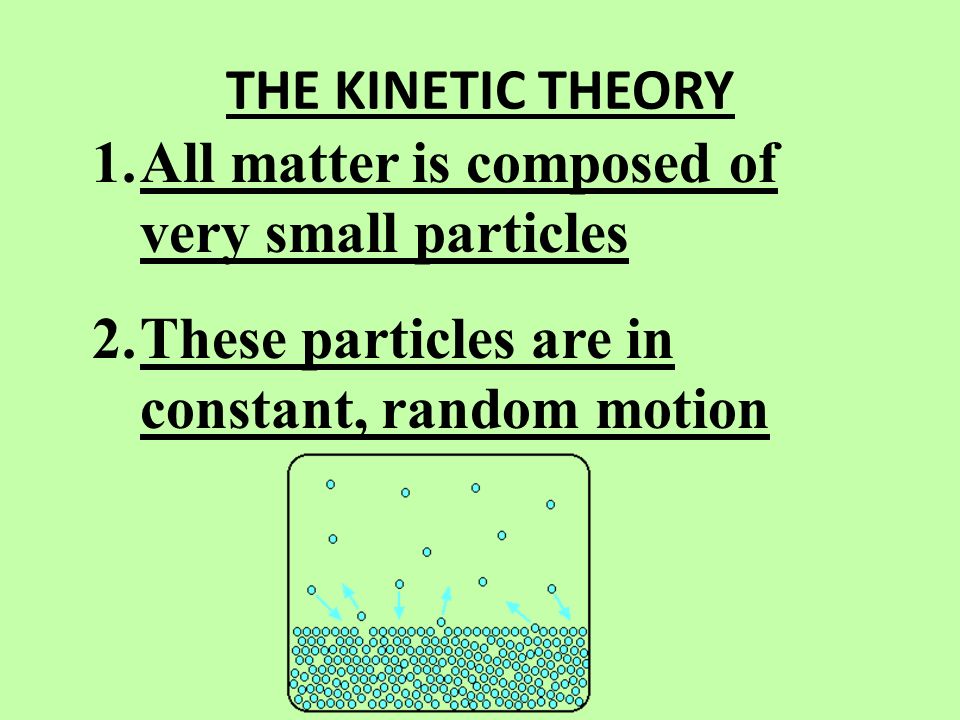 THE KINETIC THEORY

1. All matter is composed of very small particles

2. These particles are in constant, random motion